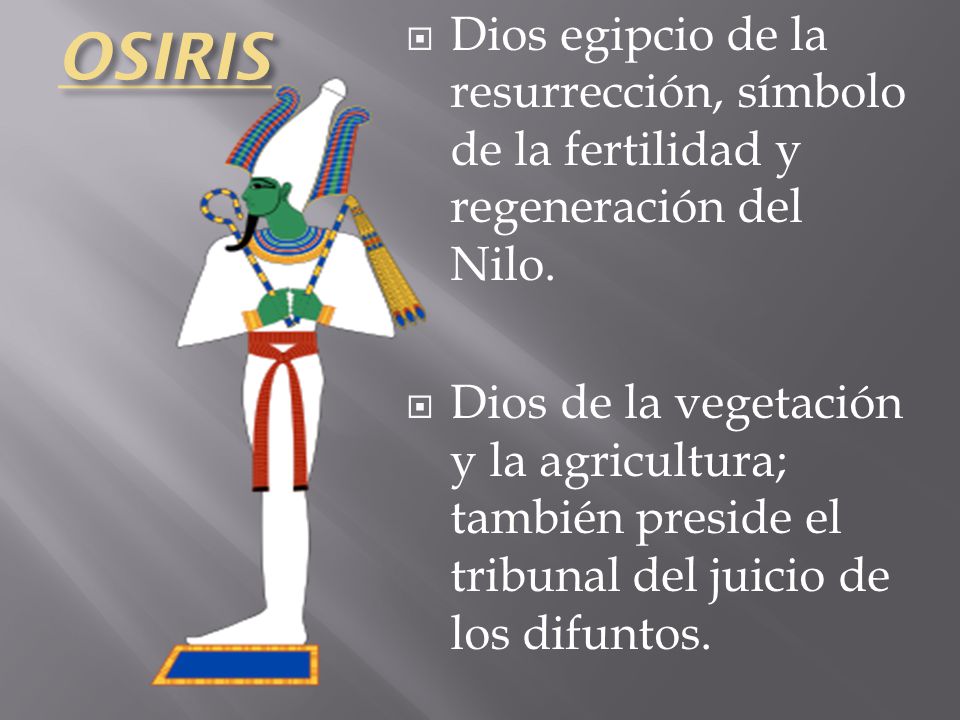 OSIRIS

Dios egipcio de la resurrección, símbolo de la fertilidad y regeneración del Nilo.

Dios de la vegetación y la agricultura; también preside el tribunal del juicio de los difuntos.